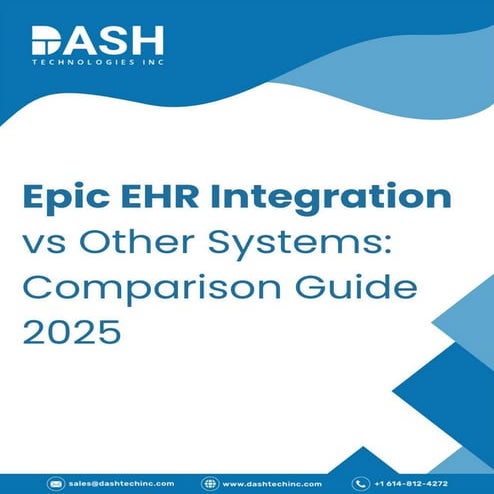 DASH
TECHNOLOGIES INC

Epic EHR Integration vs Other Systems: Comparison Guide 2025

sales@dashtechinc.com www.dashtechinc.com +1 614-812-4272